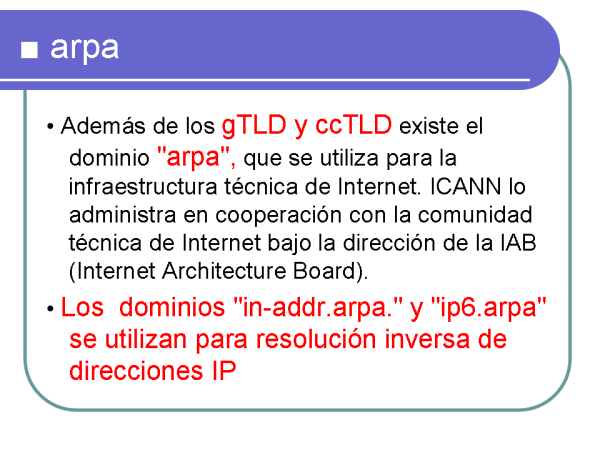 ■ arpa

• Además de los gTLD y ccTLD existe el dominio "arpa", que se utiliza para la infraestructura técnica de Internet. ICANN lo administra en cooperación con la comunidad técnica de Internet bajo la dirección de la IAB (Internet Architecture Board).

• Los dominios "in-addr.arpa." y "ip6.arpa" se utilizan para resolución inversa de direcciones IP